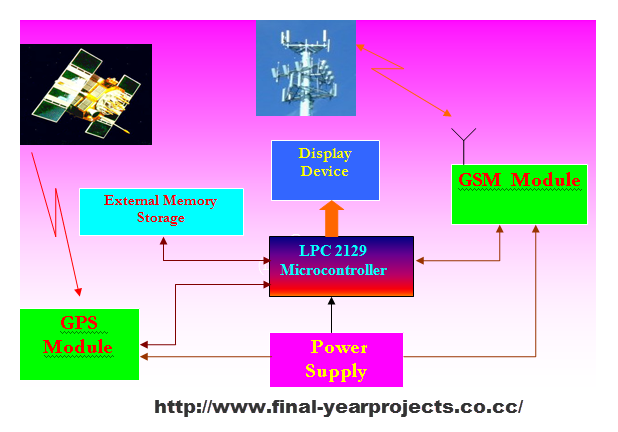 Display Device

GSM Module

External Memory Storage

LPC 2129 Microcontroller

GPS Module

Power Supply

http://www.final-yearprojects.co.cc/